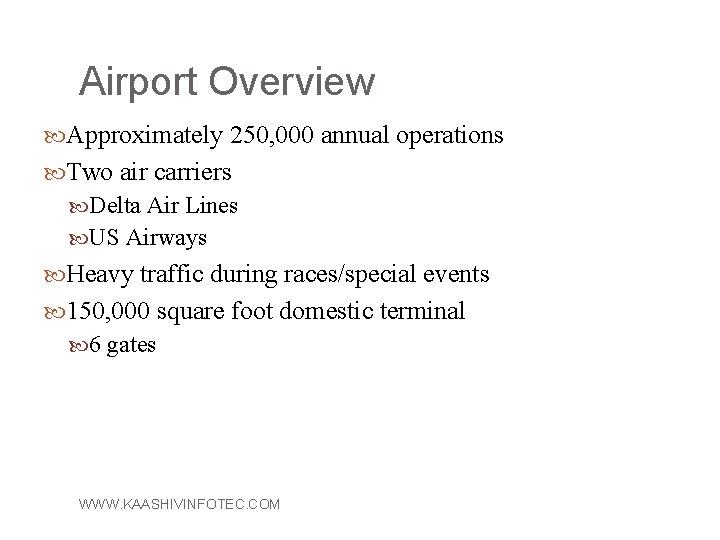 Airport Overview

Approximately 250,000 annual operations

Two air carriers

Delta Air Lines

US Airways

Heavy traffic during races/special events

150,000 square foot domestic terminal

6 gates

WWW.KAASHIVINFOTEC.COM